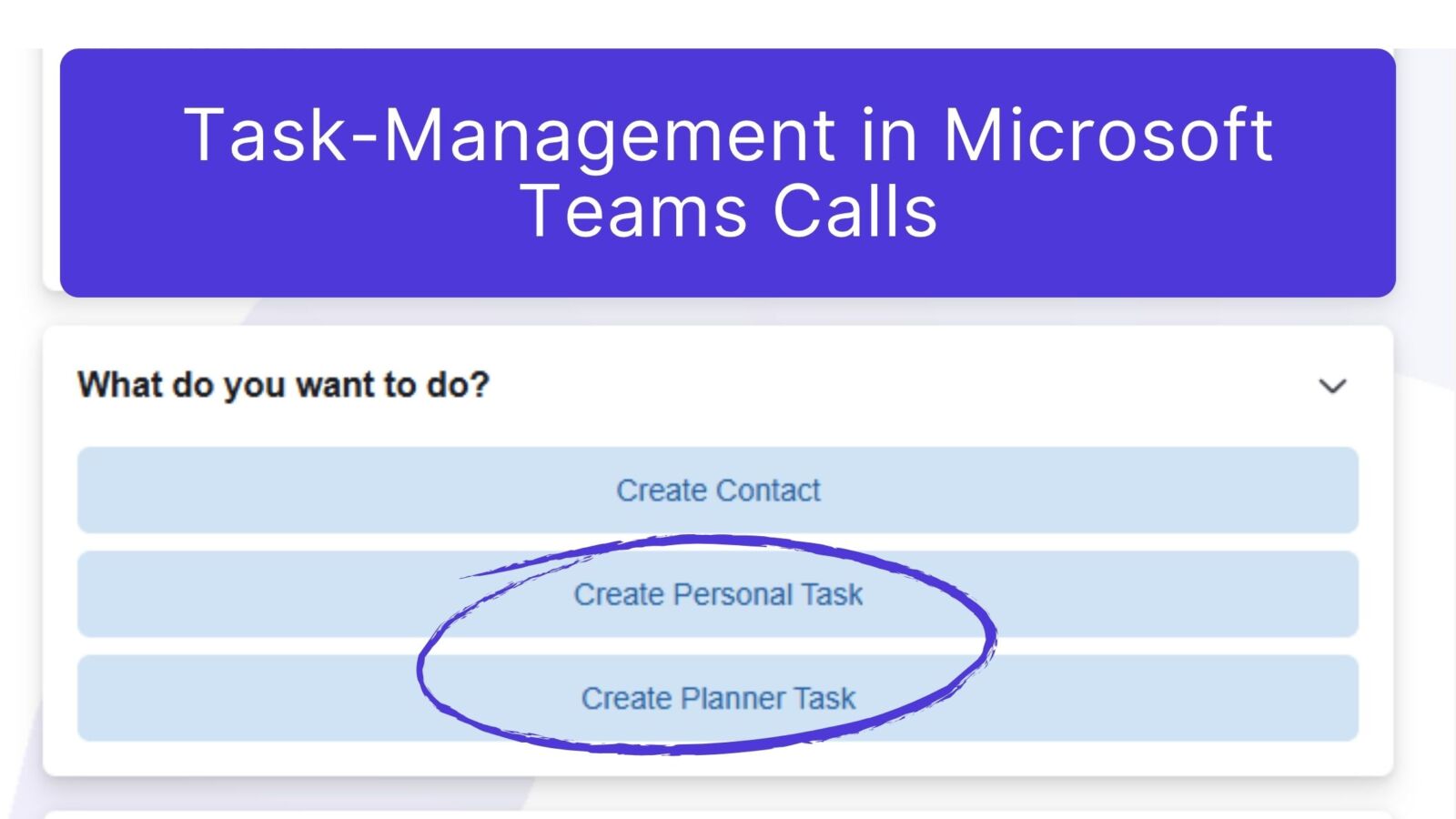 Task-Management in Microsoft Teams Calls

What do you want to do?

Create Contact

Create Personal Task

Create Planner Task